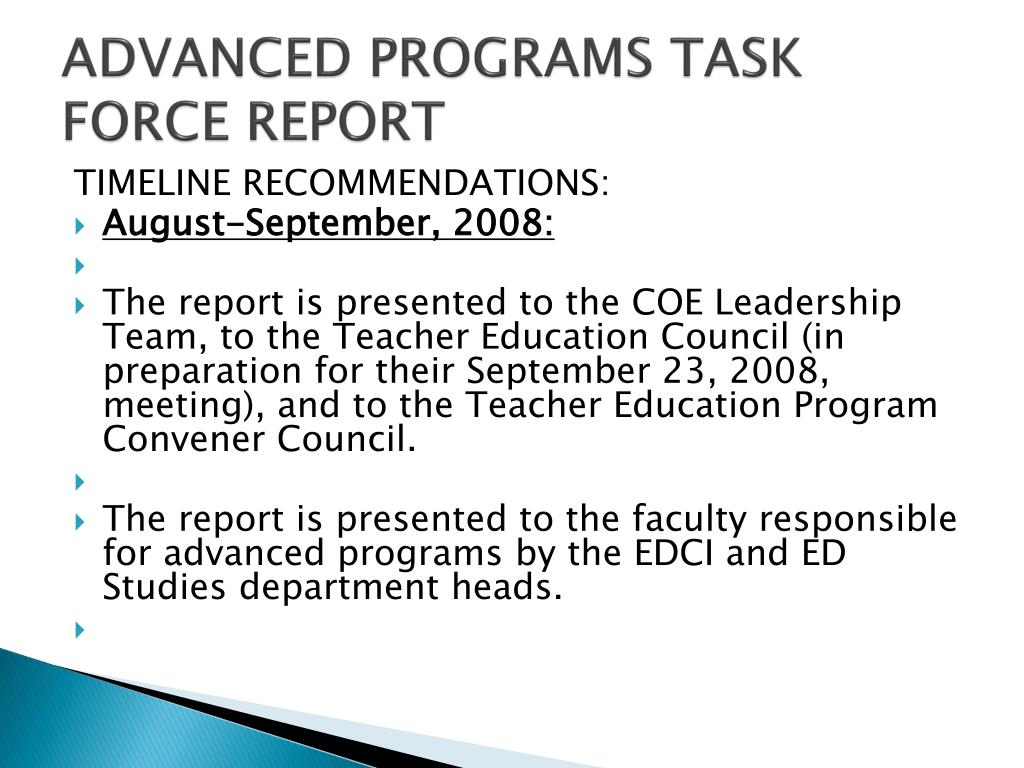 ADVANCED PROGRAMS TASK FORCE REPORT

TIMELINE RECOMMENDATIONS:

August-September, 2008:

The report is presented to the COE Leadership Team, to the Teacher Education Council (in preparation for their September 23, 2008, meeting), and to the Teacher Education Program Convener Council.

The report is presented to the faculty responsible for advanced programs by the EDCI and ED Studies department heads.